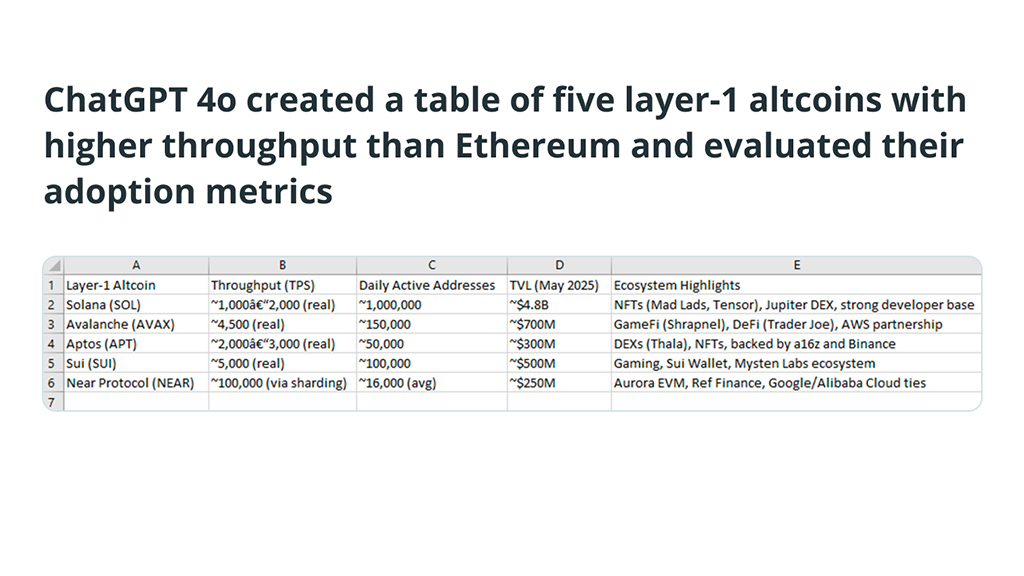 ChatGPT 4o created a table of five layer-1 altcoins with higher throughput than Ethereum and evaluated their adoption metrics

| | A | B | C | D | E |
|---|---|---|---|---|---|
| 1 | Layer-1 Altcoin | Throughput (TPS) | Daily Active Addresses | TVL (May 2025) | Ecosystem Highlights |
| 2 | Solana (SOL) | ~1,000â€“2,000 (real) | ~1,000,000 | ~$4.8B | NFTs (Mad Lads, Tensor), Jupiter DEX, strong developer base |
| 3 | Avalanche (AVAX) | ~4,500 (real) | ~150,000 | ~$700M | GameFi (Shrapnel), DeFi (Trader Joe), AWS partnership |
| 4 | Aptos (APT) | ~2,000â€“3,000 (real) | ~50,000 | ~$300M | DEXs (Thala), NFTs, backed by a16z and Binance |
| 5 | Sui (SUI) | ~5,000 (real) | ~100,000 | ~$500M | Gaming, Sui Wallet, Mysten Labs ecosystem |
| 6 | Near Protocol (NEAR) | ~100,000 (via sharding) | ~16,000 (avg) | ~$250M | Aurora EVM, Ref Finance, Google/Alibaba Cloud ties |
| 7 | | | | | |